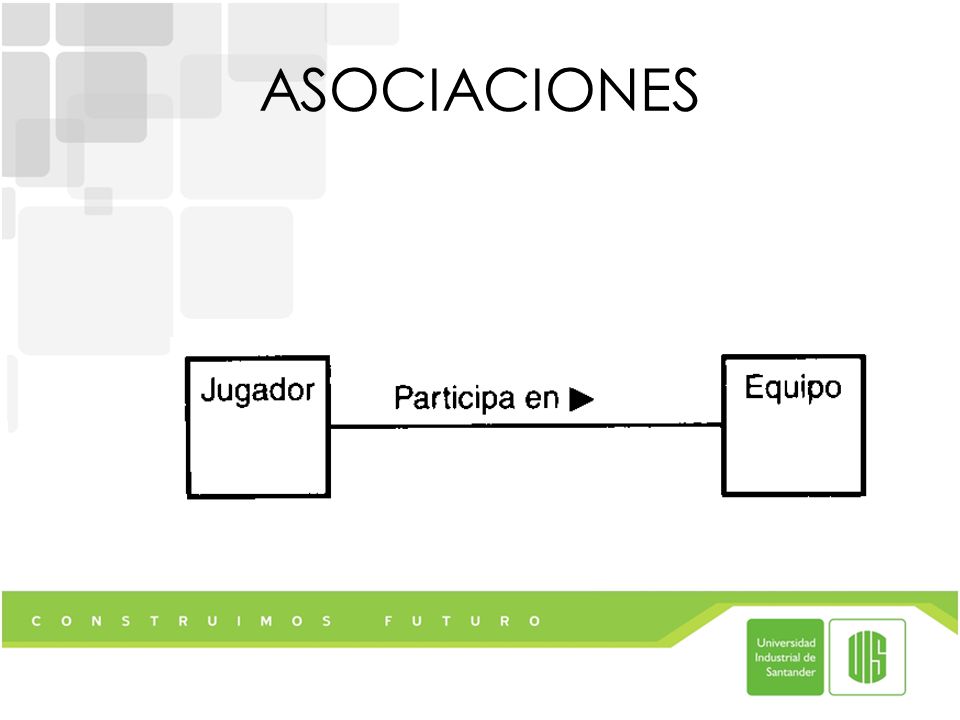 ASOCIACIONES

Jugador

Participa en ▶

Equipo

CONSTRUIMOS FUTURO

Universidad Industrial de Santander

UIS